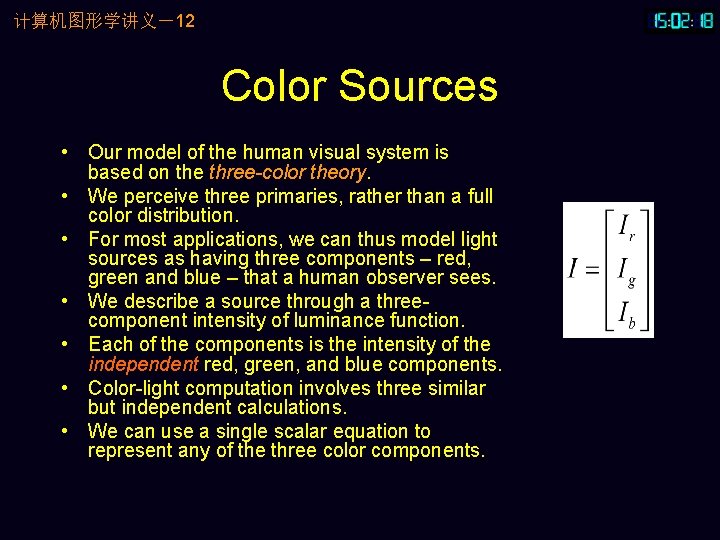 计算机图形学讲义－12

15:02:18

Color Sources

• Our model of the human visual system is based on the three-color theory.
• We perceive three primaries, rather than a full color distribution.
• For most applications, we can thus model light sources as having three components – red, green and blue – that a human observer sees.
• We describe a source through a three-component intensity of luminance function.
• Each of the components is the intensity of the independent red, green, and blue components.
• Color-light computation involves three similar but independent calculations.
• We can use a single scalar equation to represent any of the three color components.

$I = \begin{bmatrix} I_r \\ I_g \\ I_b \end{bmatrix}$